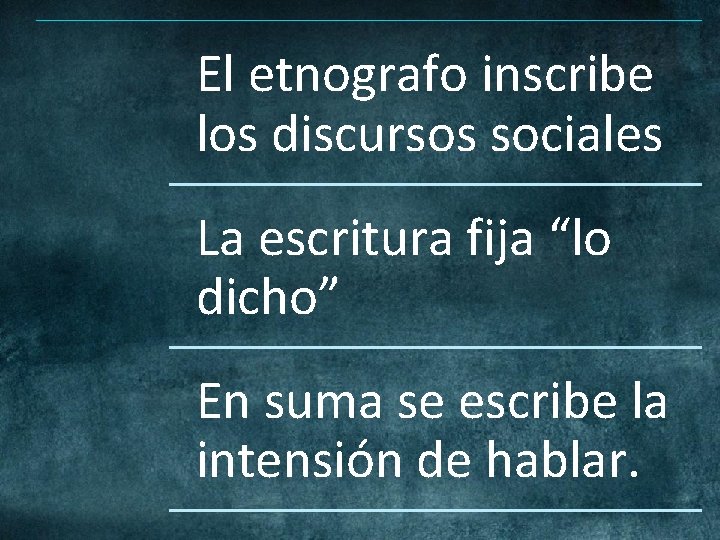 El etnografo inscribe los discursos sociales

La escritura fija “lo dicho”

En suma se escribe la intensión de hablar.